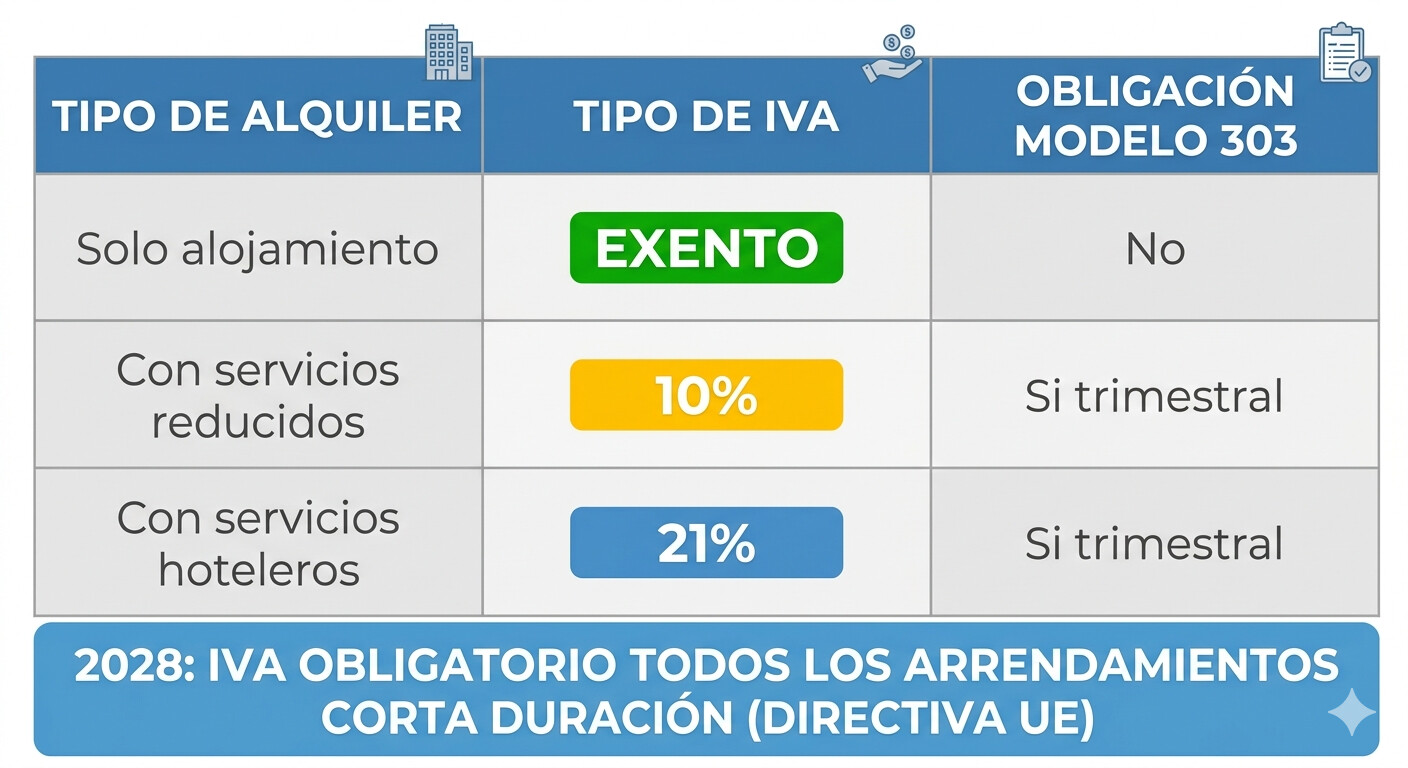 | TIPO DE ALQUILER | TIPO DE IVA | OBLIGACIÓN MODELO 303 |
|---|---|---|
| Solo alojamiento | EXENTO | No |
| Con servicios reducidos | 10% | Si trimestral |
| Con servicios hoteleros | 21% | Si trimestral |

2028: IVA OBLIGATORIO TODOS LOS ARRENDAMIENTOS CORTA DURACIÓN (DIRECTIVA UE)